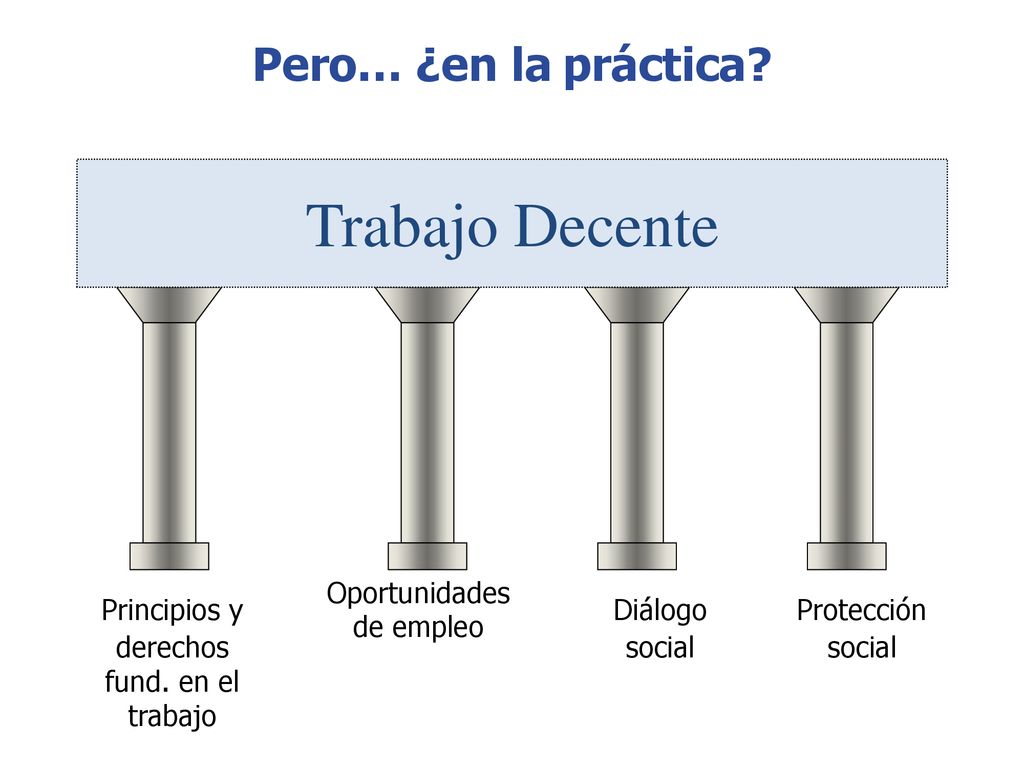 Pero… ¿en la práctica?

Trabajo Decente

Principios y derechos fund. en el trabajo

Oportunidades de empleo

Diálogo social

Protección social